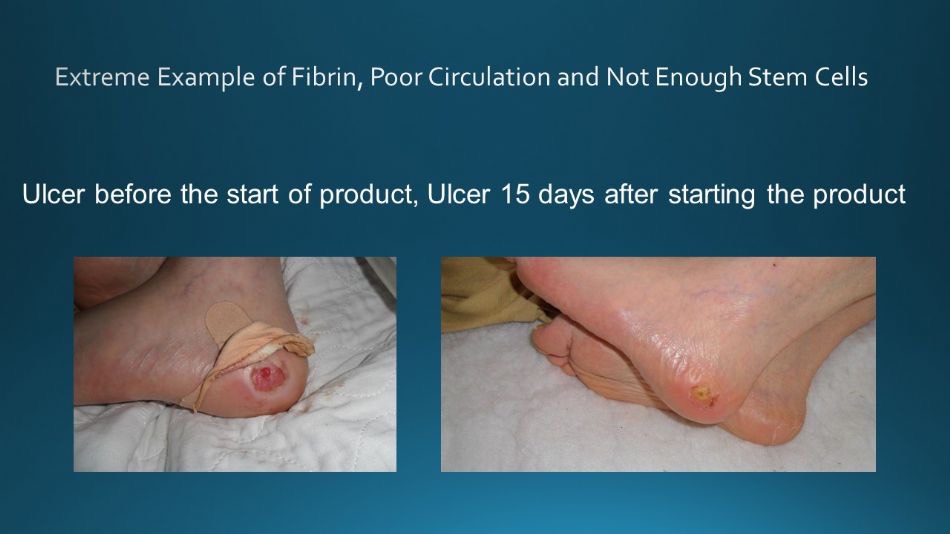 Extreme Example of Fibrin, Poor Circulation and Not Enough Stem Cells

Ulcer before the start of product, Ulcer 15 days after starting the product